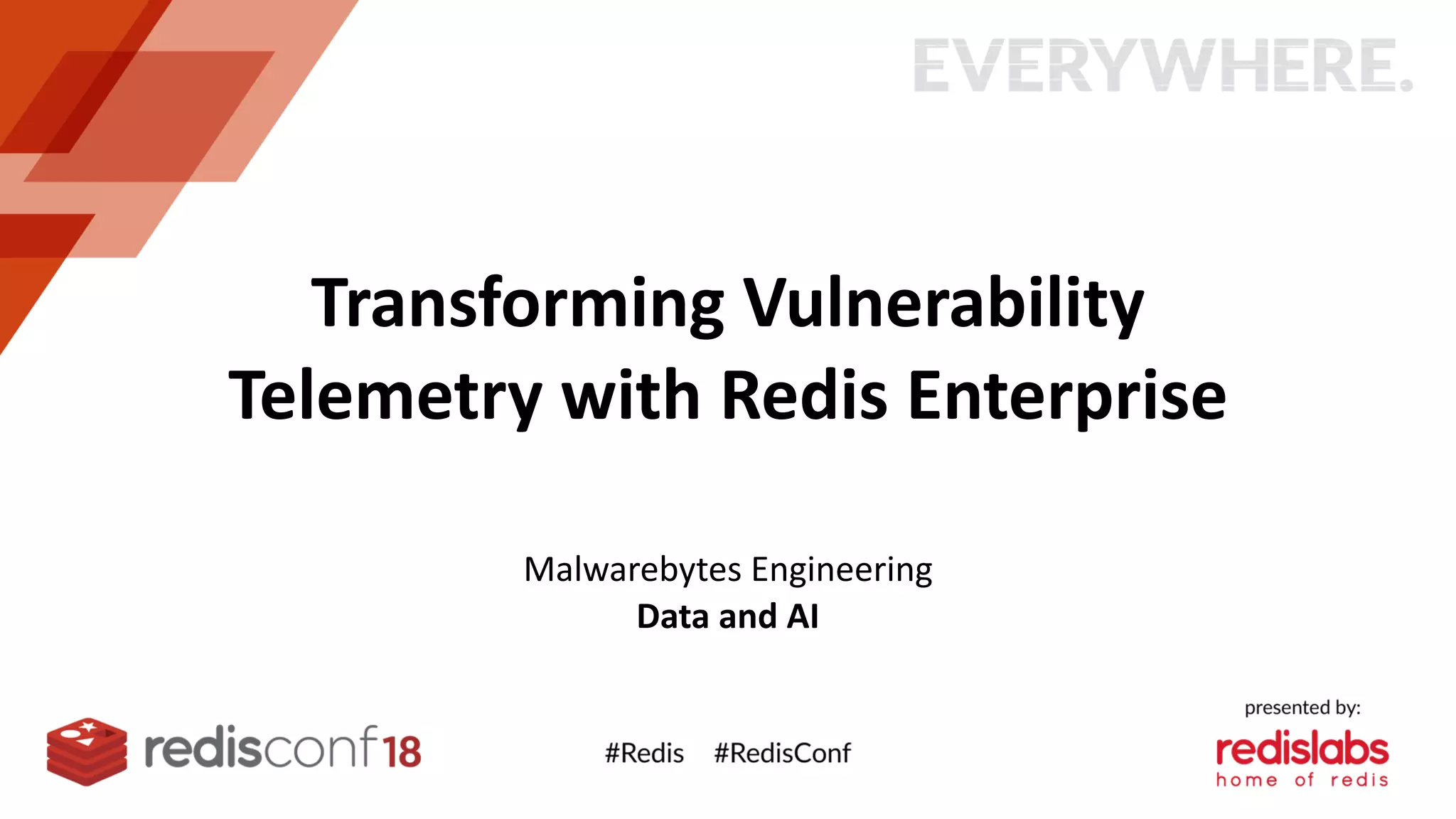 EVERYWHERE.

Transforming Vulnerability Telemetry with Redis Enterprise

Malwarebytes Engineering
Data and AI

redisconf18

#Redis #RedisConf

presented by:
redislabs
home of redis